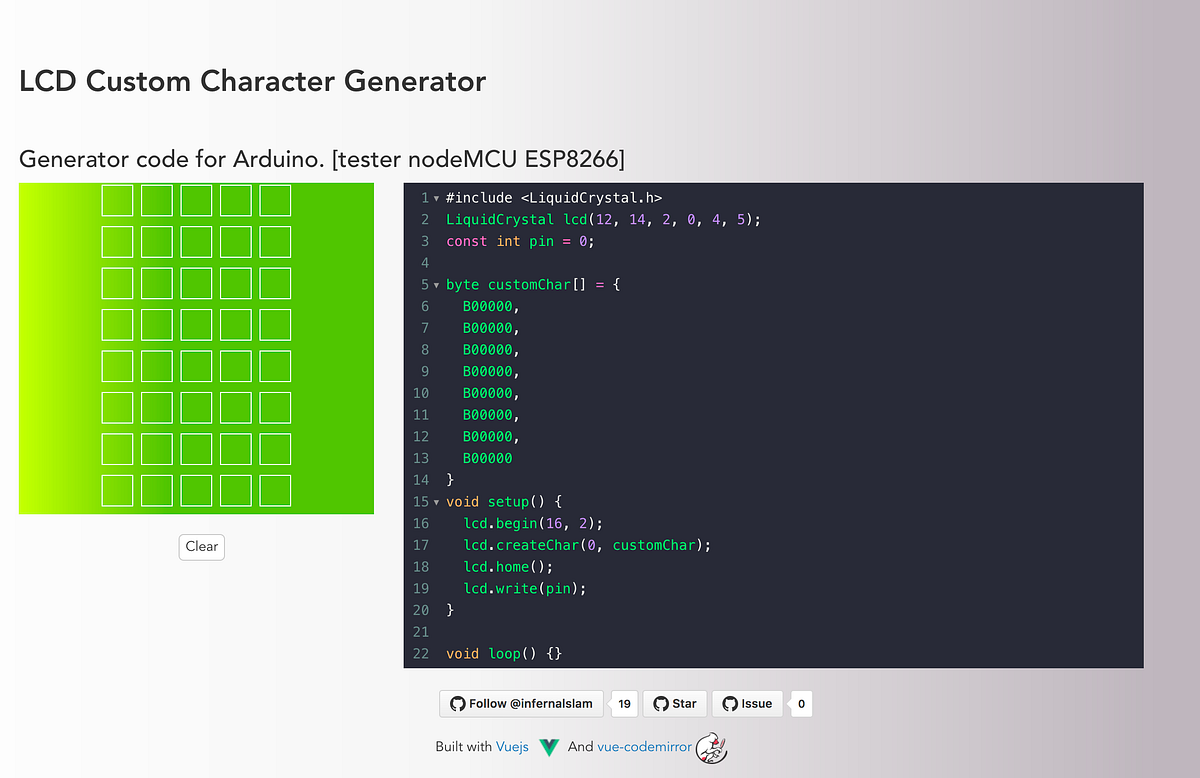 LCD Custom Character Generator

Generator code for Arduino. [tester nodeMCU ESP8266]

Clear

1 #include <LiquidCrystal.h>
2 LiquidCrystal lcd(12, 14, 2, 0, 4, 5);
3 const int pin = 0;
4
5 byte customChar[] = {
6   B00000,
7   B00000,
8   B00000,
9   B00000,
10   B00000,
11   B00000,
12   B00000,
13   B00000
14 }
15 void setup() {
16   lcd.begin(16, 2);
17   lcd.createChar(0, customChar);
18   lcd.home();
19   lcd.write(pin);
20 }
21
22 void loop() {}

Follow @infernalslam 19 Star Issue 0

Built with Vuejs And vue-codemirror